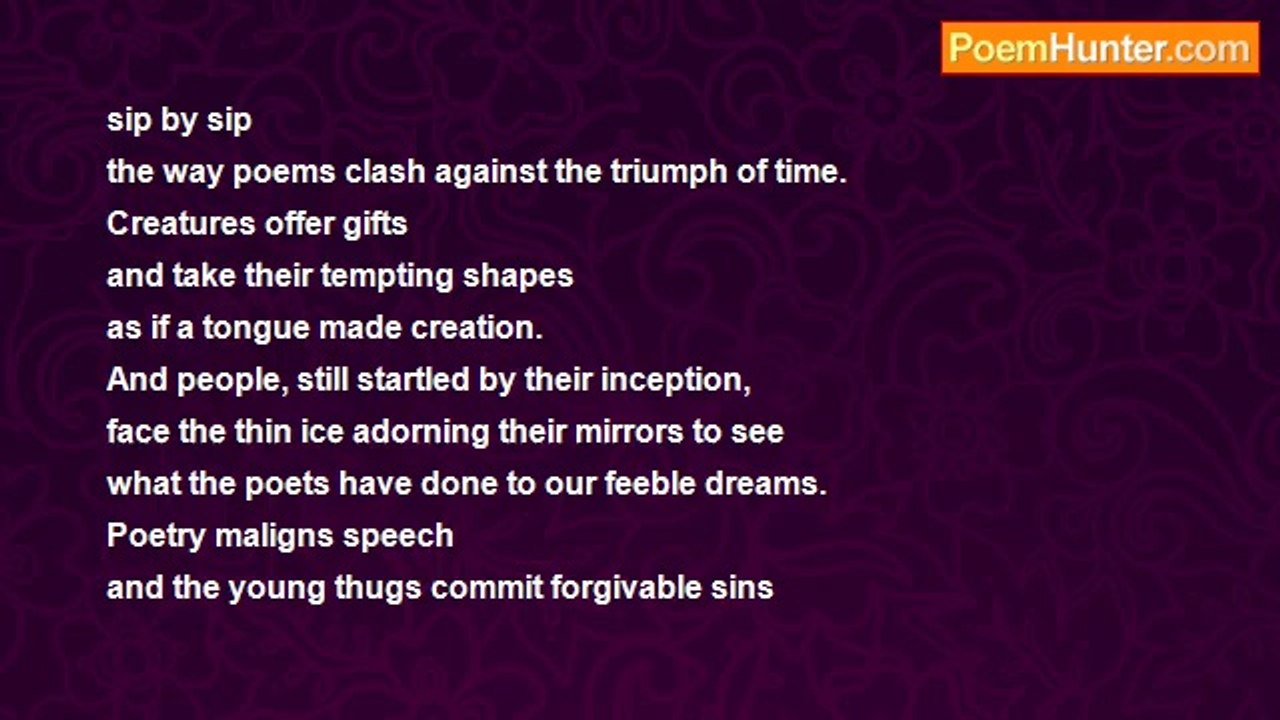 PoemHunter.com

sip by sip
the way poems clash against the triumph of time.
Creatures offer gifts
and take their tempting shapes
as if a tongue made creation.
And people, still startled by their inception,
face the thin ice adorning their mirrors to see
what the poets have done to our feeble dreams.
Poetry maligns speech
and the young thugs commit forgivable sins